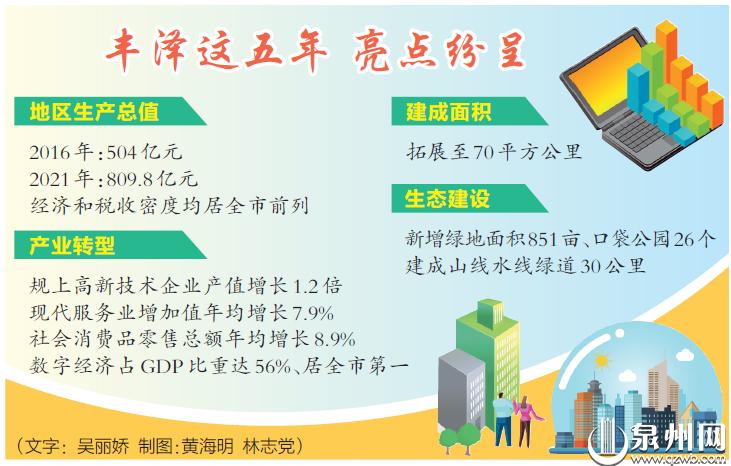 丰泽这五年 亮点纷呈

地区生产总值

2016年:504亿元
2021年:809.8亿元
经济和税收密度均居全市前列

产业转型

规上高新技术企业产值增长1.2倍
现代服务业增加值年均增长7.9%
社会消费品零售总额年均增长8.9%
数字经济占GDP比重达56%、居全市第一

建成面积

拓展至70平方公里

生态建设

新增绿地面积851亩、口袋公园26个
建成山线水线绿道30公里

(文字：吴丽娇 制图:黄海明 林志党)

泉州网
www.qzwb.com